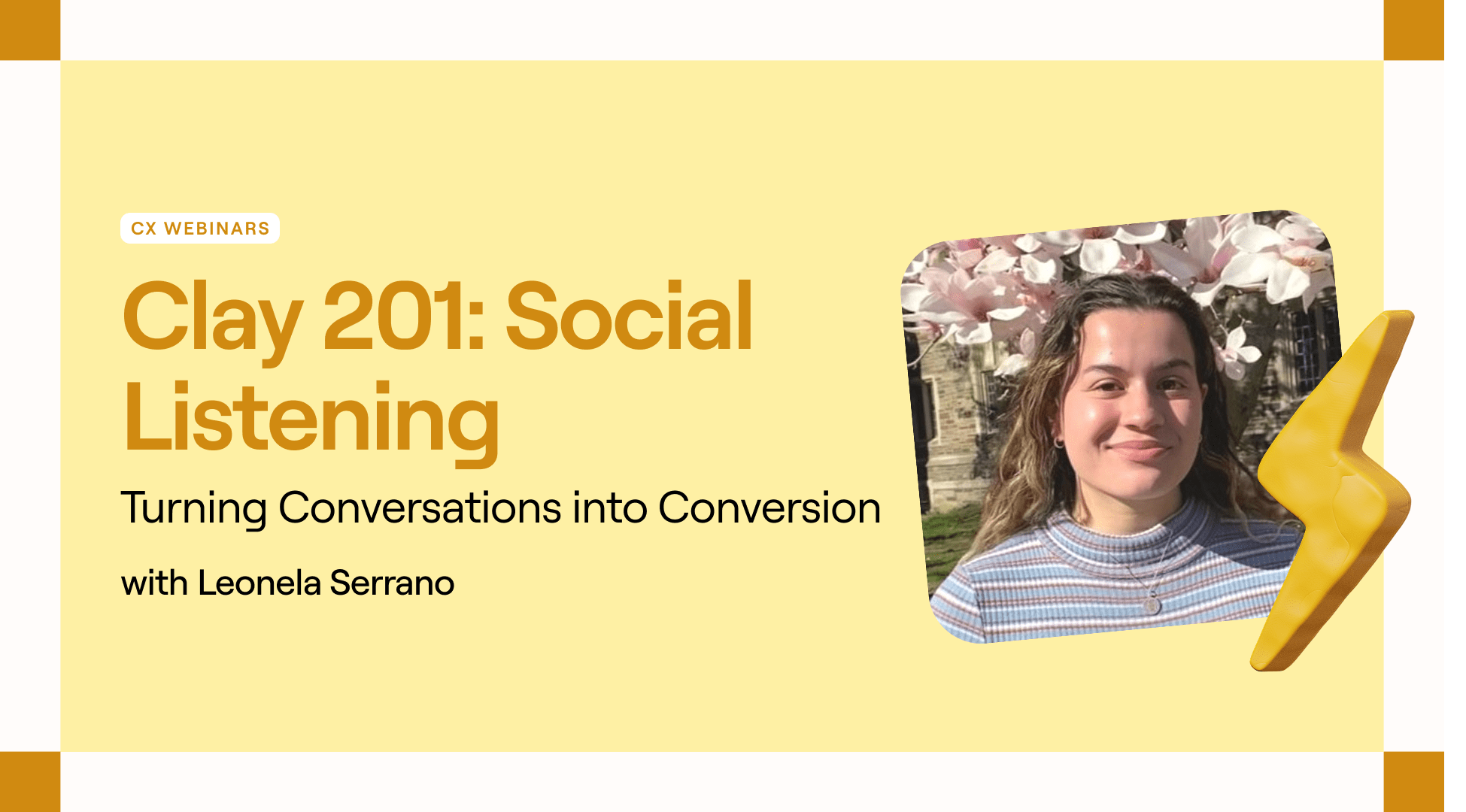 CX WEBINARS

Clay 201: Social Listening

Turning Conversations into Conversion

with Leonela Serrano